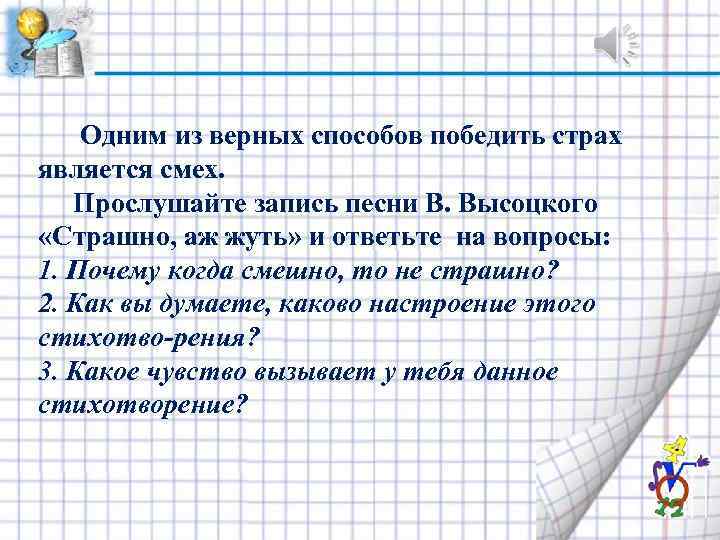 Одним из верных способов победить страх является смех.

Прослушайте запись песни В. Высоцкого «Страшно, аж жуть» и ответьте на вопросы:
1. Почему когда смешно, то не страшно?
2. Как вы думаете, каково настроение этого стихотво-рения?
3. Какое чувство вызывает у тебя данное стихотворение?